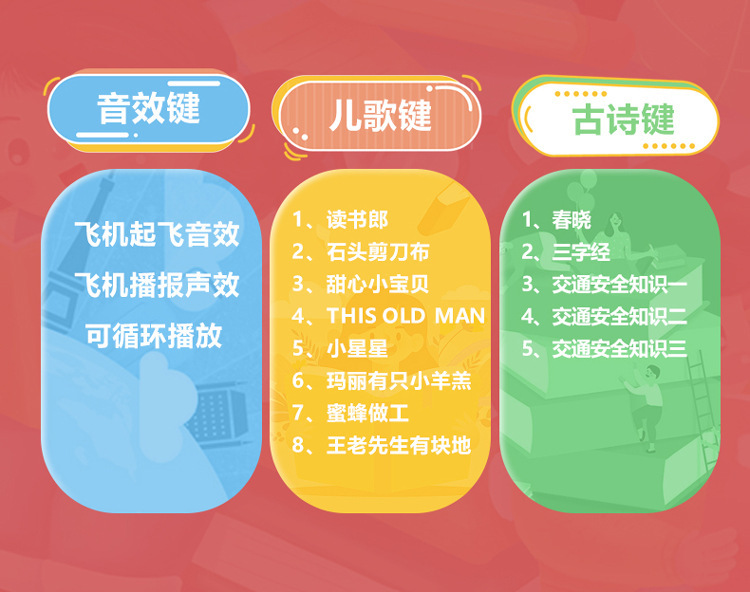 音效键

飞机起飞音效
飞机播报声效
可循环播放

儿歌键

1、读书郎
2、石头剪刀布
3、甜心小宝贝
4、THIS OLD MAN
5、小星星
6、玛丽有只小羊羔
7、蜜蜂做工
8、王老先生有块地

古诗键

1、春晓
2、三字经
3、交通安全知识一
4、交通安全知识二
5、交通安全知识三